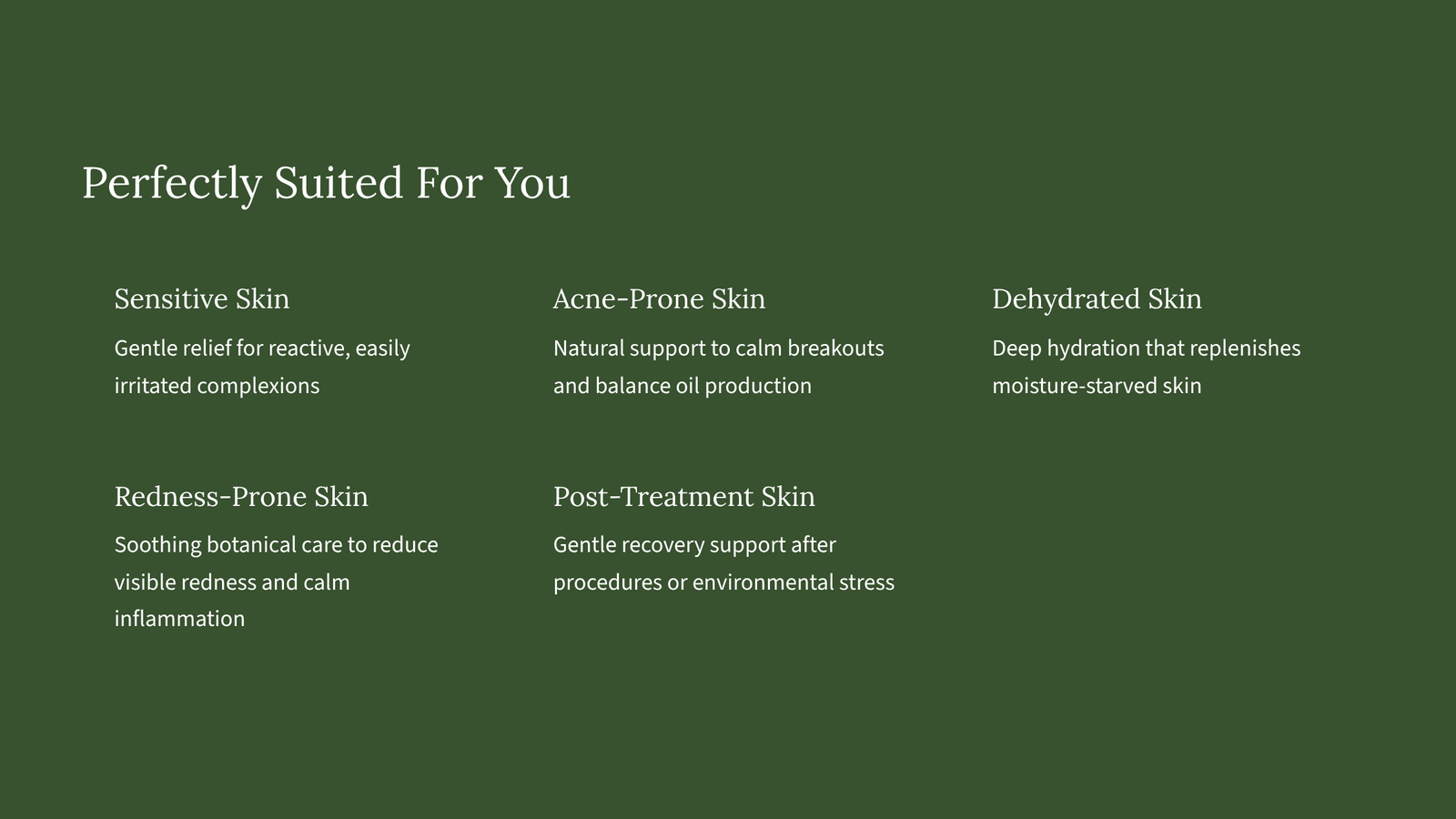 Perfectly Suited For You

Sensitive Skin

Gentle relief for reactive, easily irritated complexions

Acne-Prone Skin

Natural support to calm breakouts and balance oil production

Dehydrated Skin

Deep hydration that replenishes moisture-starved skin

Redness-Prone Skin

Soothing botanical care to reduce visible redness and calm inflammation

Post-Treatment Skin

Gentle recovery support after procedures or environmental stress